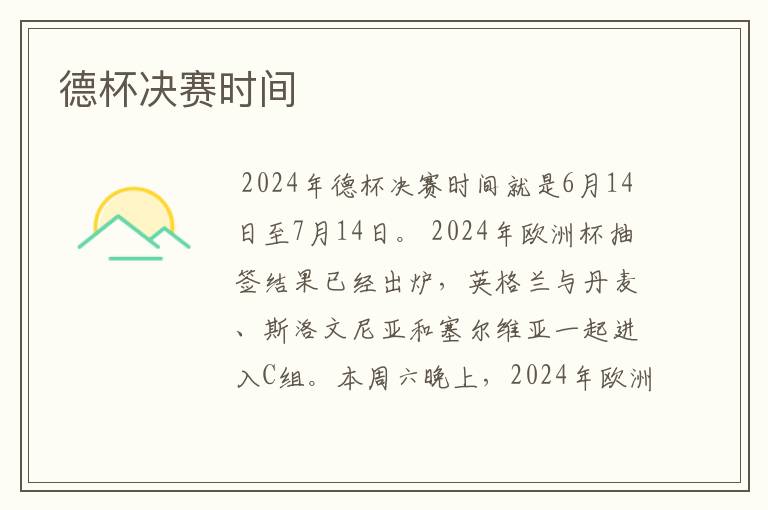 德杯决赛时间

2024年德杯决赛时间就是6月14日至7月14日。2024年欧洲杯抽签结果已经出炉，英格兰与丹麦、斯洛文尼亚和塞尔维亚一起进入C组。本周六晚上，2024年欧洲